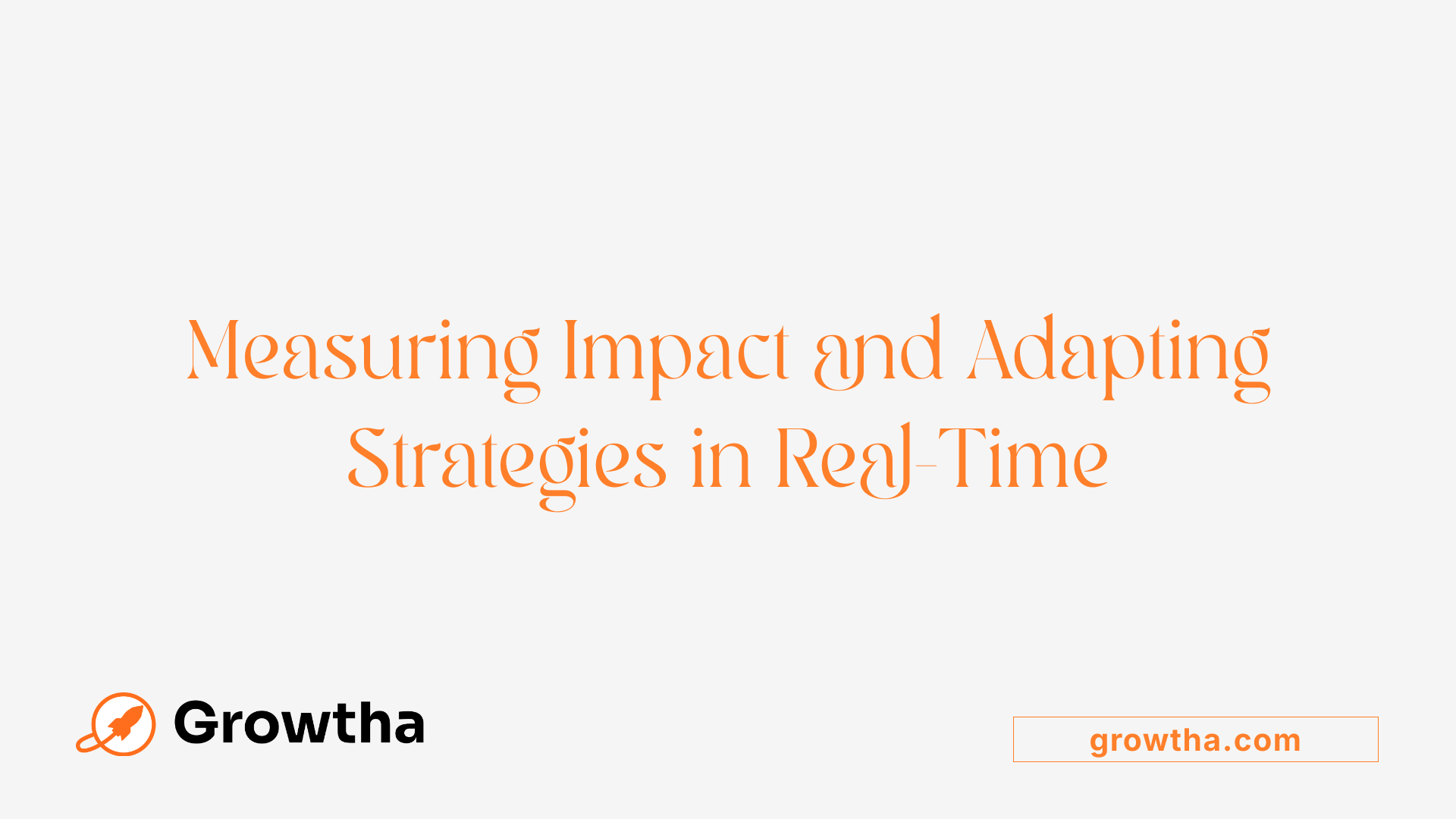 Measuring Impact and Adapting Strategies in Real-Time

Growtha

growtha.com